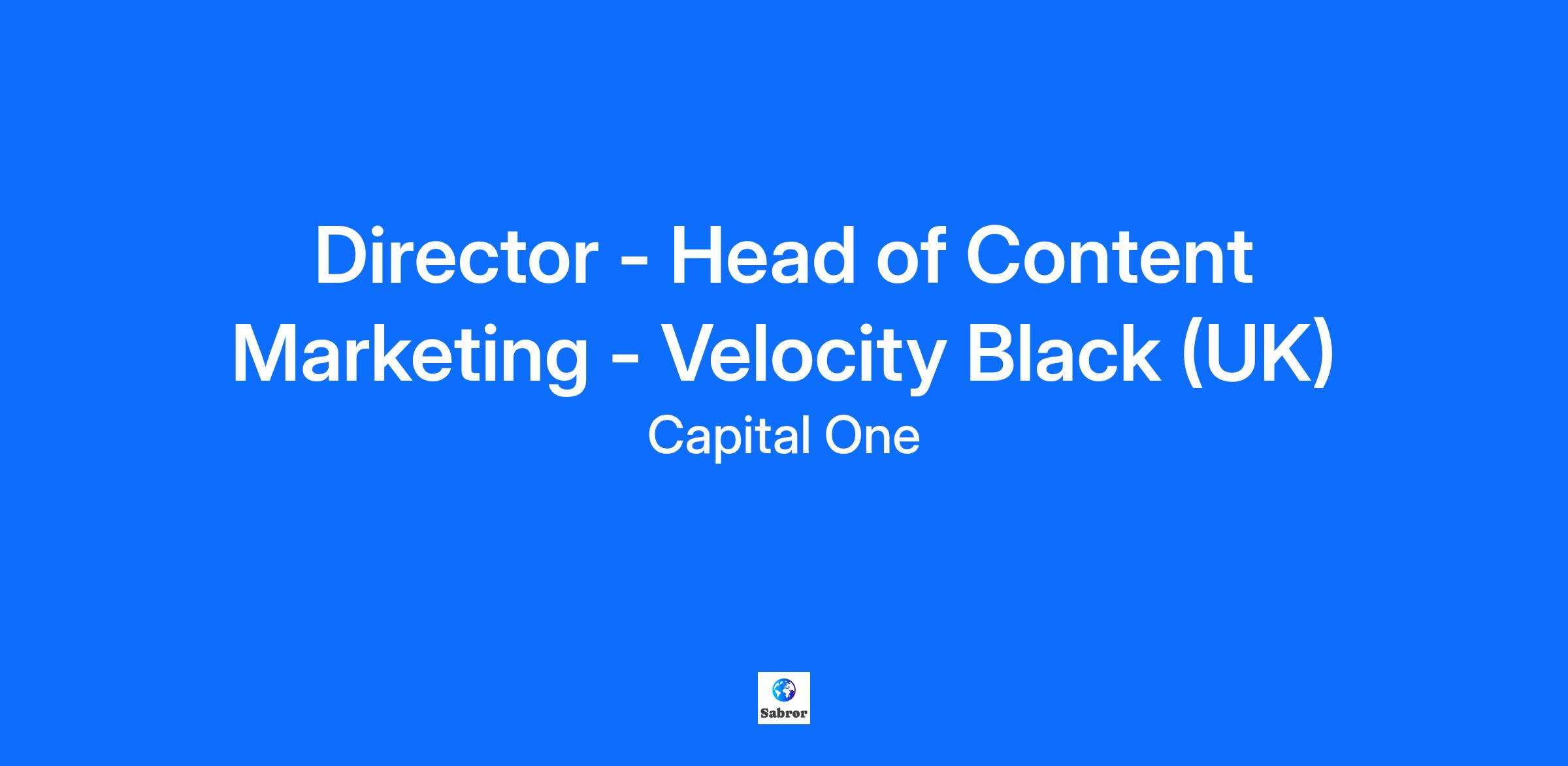 Director - Head of Content Marketing - Velocity Black (UK)

Capital One

Sabror